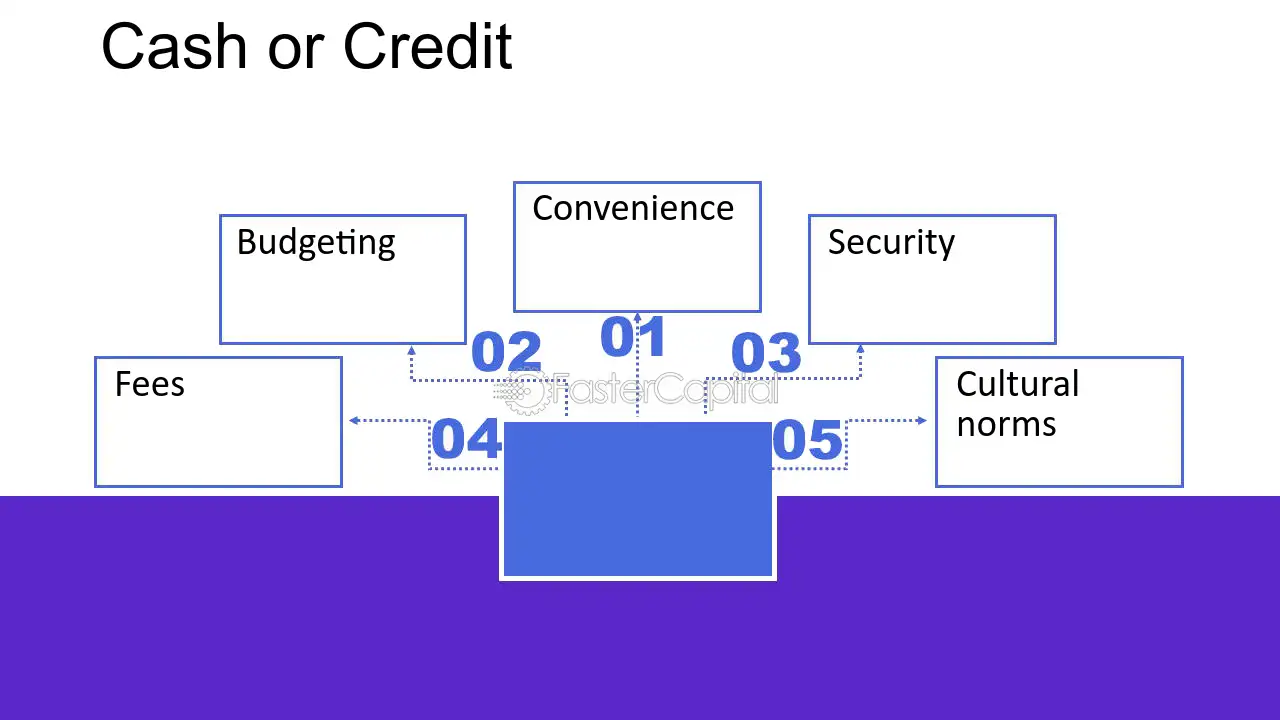 Cash or Credit

Convenience

Budgeting

Security

02

01

03

Fees

Cultural norms

04

05

FasterCapital